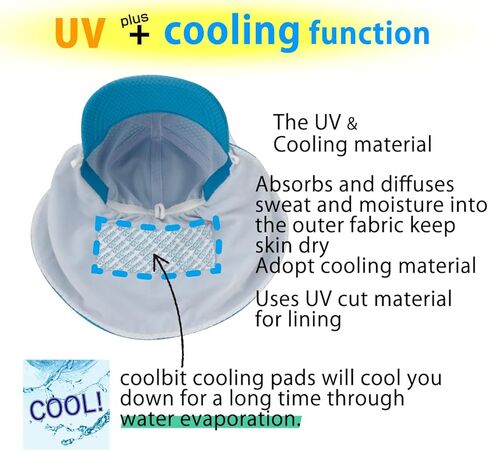 UV plus + cooling function

The UV & Cooling material

Absorbs and diffuses sweat and moisture into the outer fabric keep skin dry
Adopt cooling material

Uses UV cut material for lining

COOL!

coolbit cooling pads will cool you down for a long time through water evaporation.